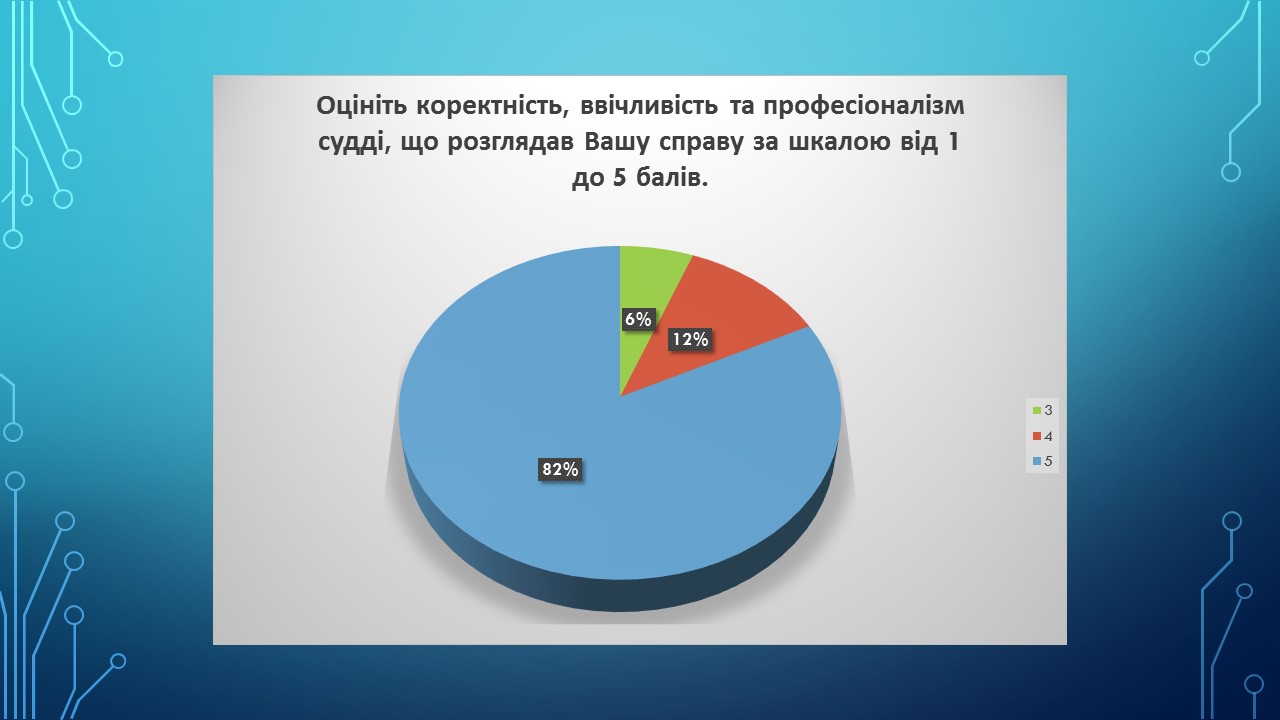 Оцініть коректність, ввічливість та професіоналізм судді, що розглядав Вашу справу за шкалою від 1 до 5 балів.

6%
12%
82%

3
4
5